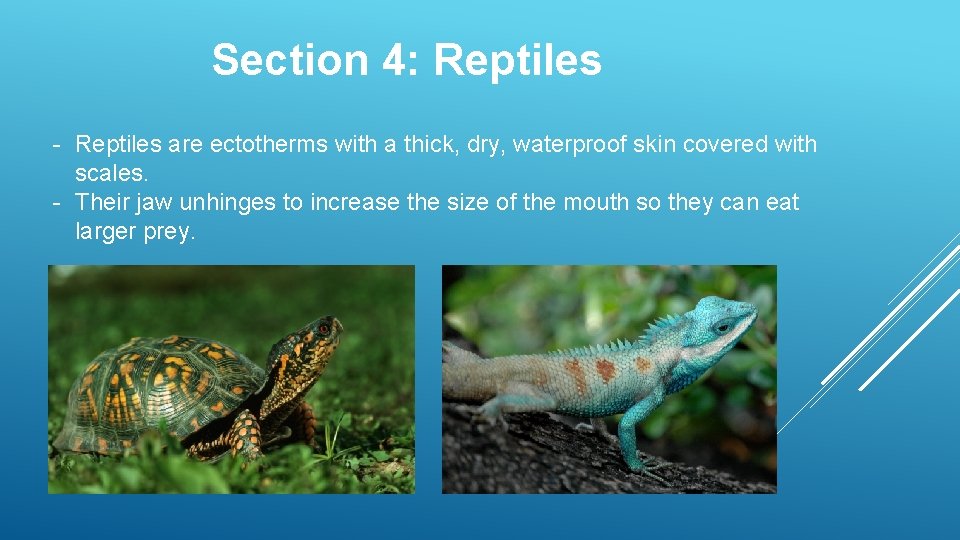 Section 4: Reptiles

- Reptiles are ectotherms with a thick, dry, waterproof skin covered with scales.
- Their jaw unhinges to increase the size of the mouth so they can eat larger prey.